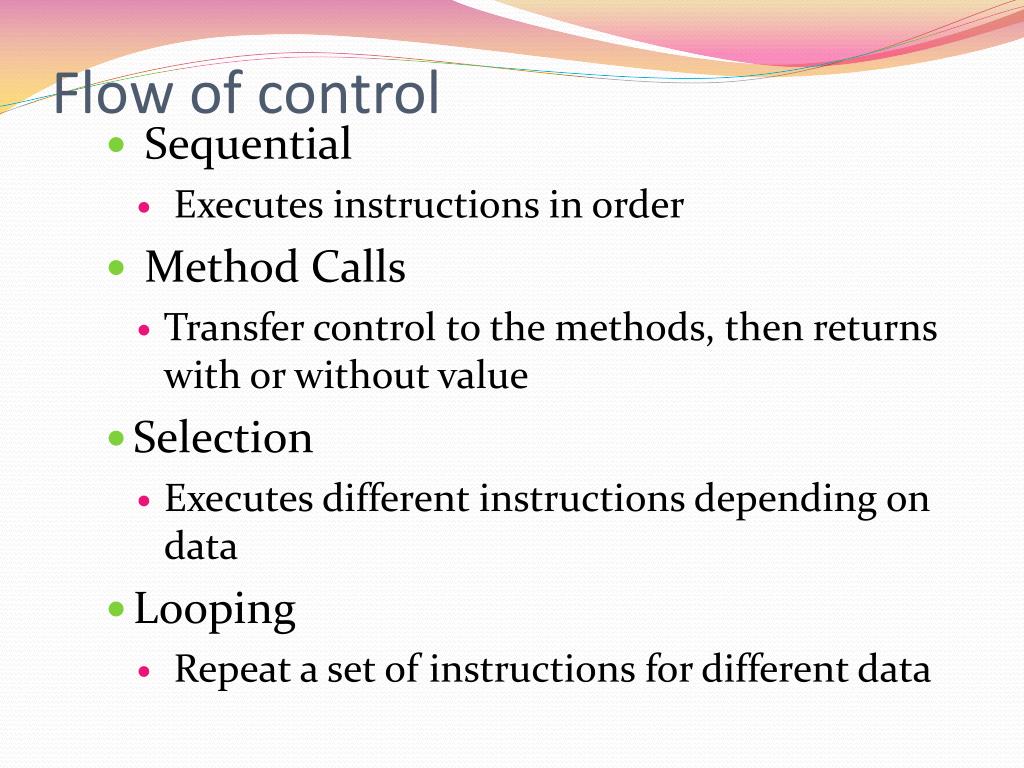 Flow of control

- Sequential
  - Executes instructions in order
- Method Calls
  - Transfer control to the methods, then returns with or without value
- Selection
  - Executes different instructions depending on data
- Looping
  - Repeat a set of instructions for different data